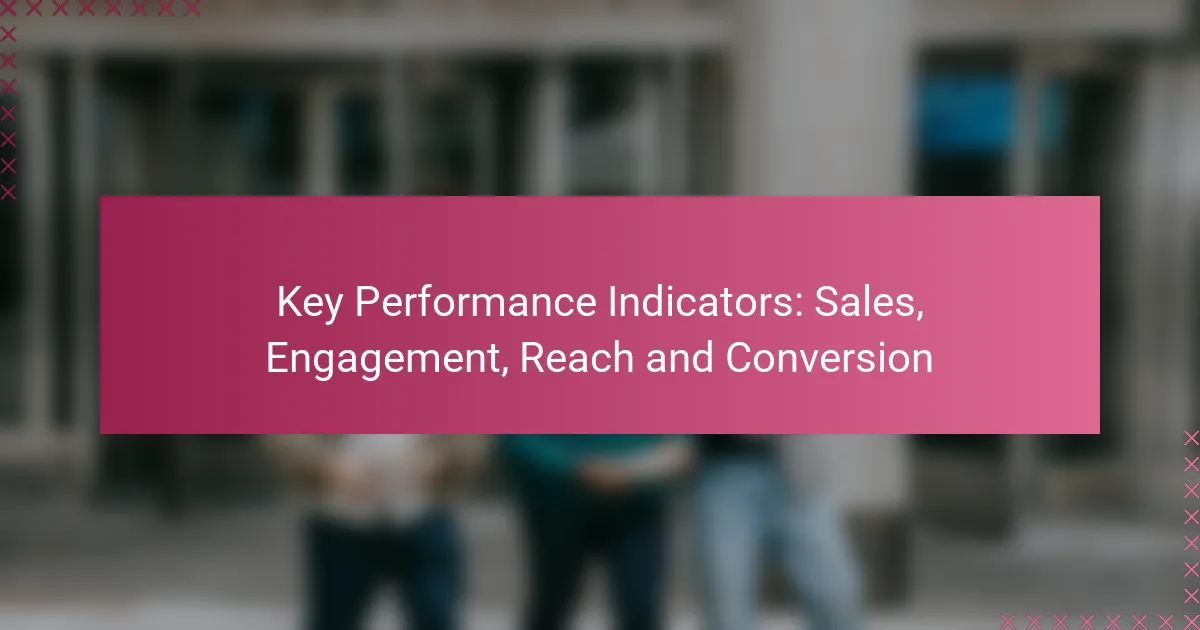 Key Performance Indicators: Sales, Engagement, Reach and Conversion